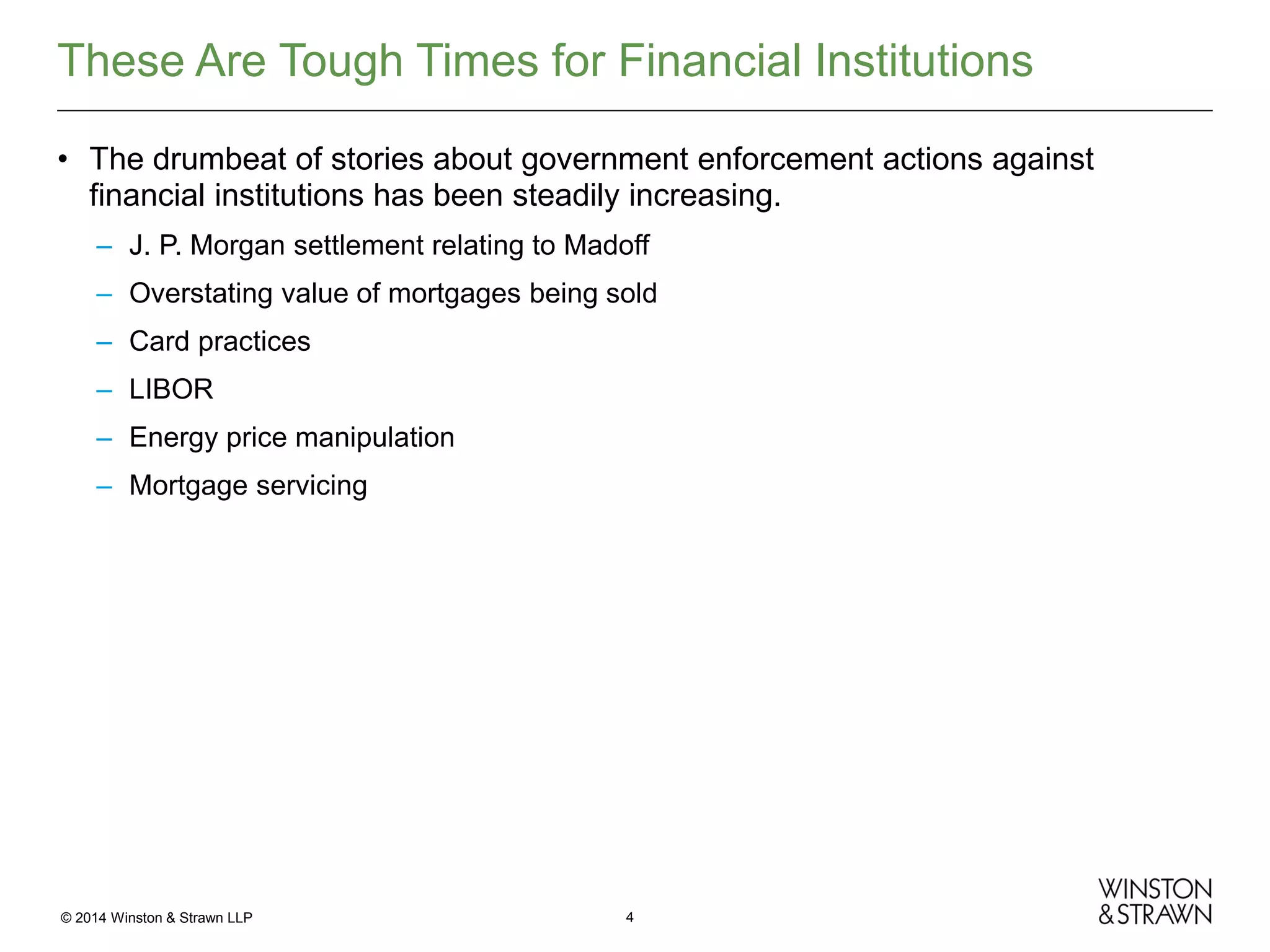 These Are Tough Times for Financial Institutions

• The drumbeat of stories about government enforcement actions against financial institutions has been steadily increasing.

– J. P. Morgan settlement relating to Madoff

– Overstating value of mortgages being sold

– Card practices

– LIBOR

– Energy price manipulation

– Mortgage servicing

© 2014 Winston & Strawn LLP

4

WINSTON & STRAWN